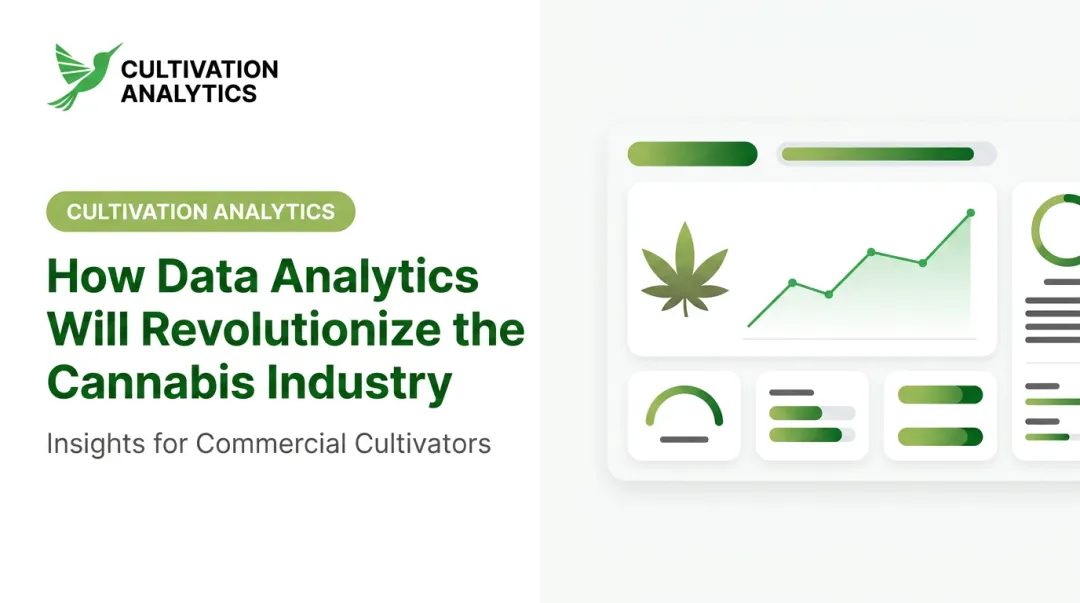 CULTIVATION ANALYTICS

CULTIVATION ANALYTICS

How Data Analytics Will Revolutionize the Cannabis Industry

Insights for Commercial Cultivators